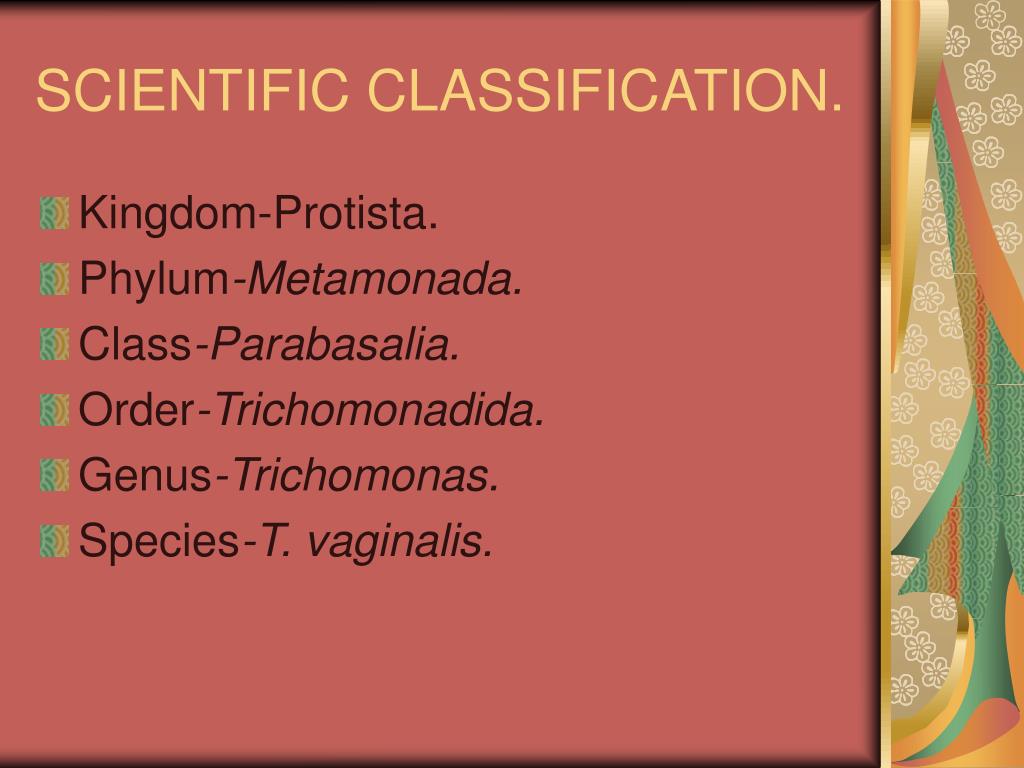 SCIENTIFIC CLASSIFICATION.

Kingdom-Protista.
Phylum-Metamonada.
Class-Parabasalia.
Order-Trichomonadida.
Genus-Trichomonas.
Species-T. vaginalis.